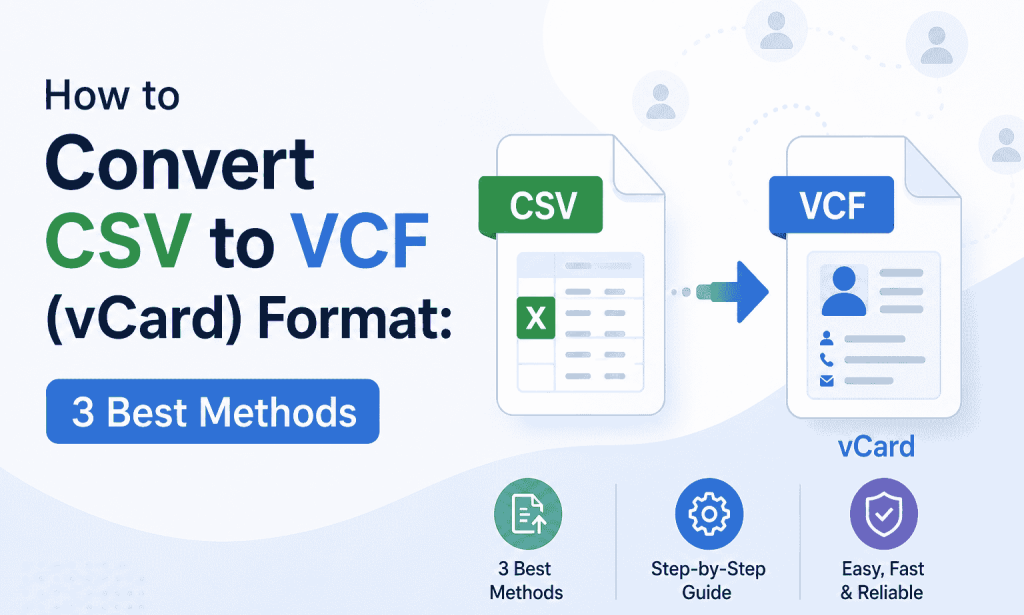 How to
Convert
CSV to VCF
(vCard) Format:

3 Best Methods

CSV

X

VCF

vCard

3 Best Methods

Step-by-Step Guide

Easy, Fast & Reliable